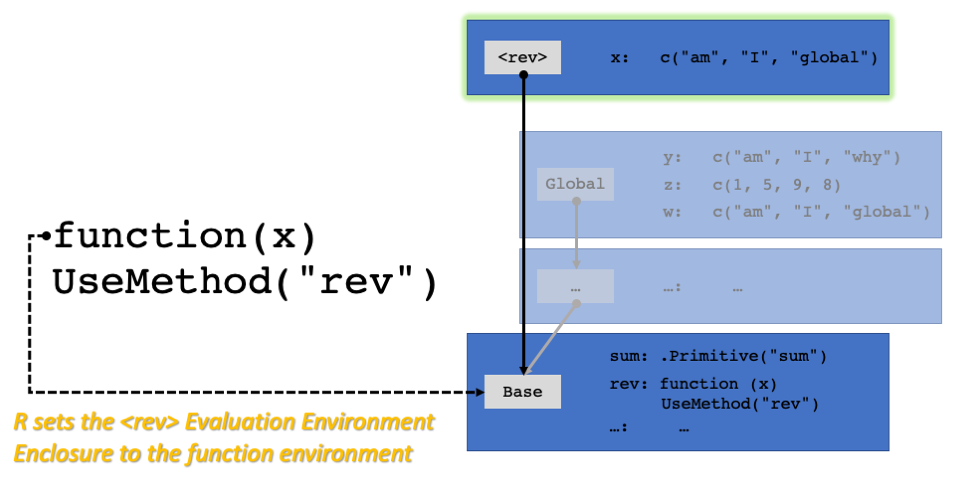 <rev>

x: c("am", "I", "global")

Global

y: c("am", "I", "why")
z: c(1, 5, 9, 8)
w: c("am", "I", "global")

…

…: …

function(x)
UseMethod("rev")

Base

sum: .Primitive("sum")
rev: function (x)
UseMethod("rev")
…: …

R sets the <rev> Evaluation Environment Enclosure to the function environment